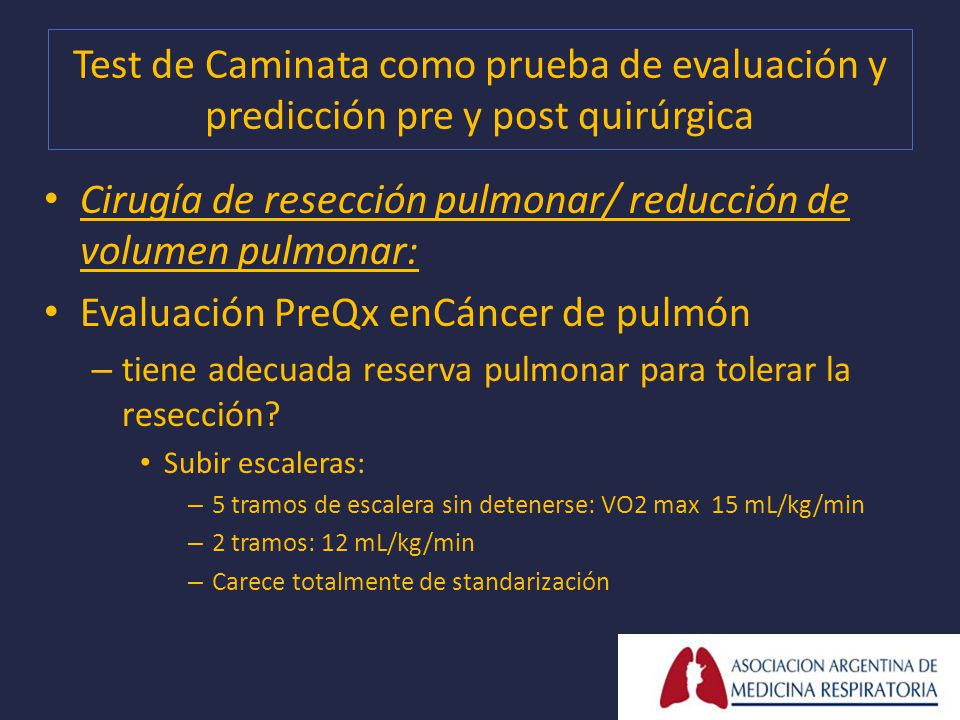 Test de Caminata como prueba de evaluación y predicción pre y post quirúrgica

• Cirugía de resección pulmonar/ reducción de volumen pulmonar:
• Evaluación PreQx enCáncer de pulmón
– tiene adecuada reserva pulmonar para tolerar la resección?
• Subir escaleras:
– 5 tramos de escalera sin detenerse: VO2 max 15 mL/kg/min
– 2 tramos: 12 mL/kg/min
– Carece totalmente de standarización

ASOCIACION ARGENTINA DE MEDICINA RESPIRATORIA